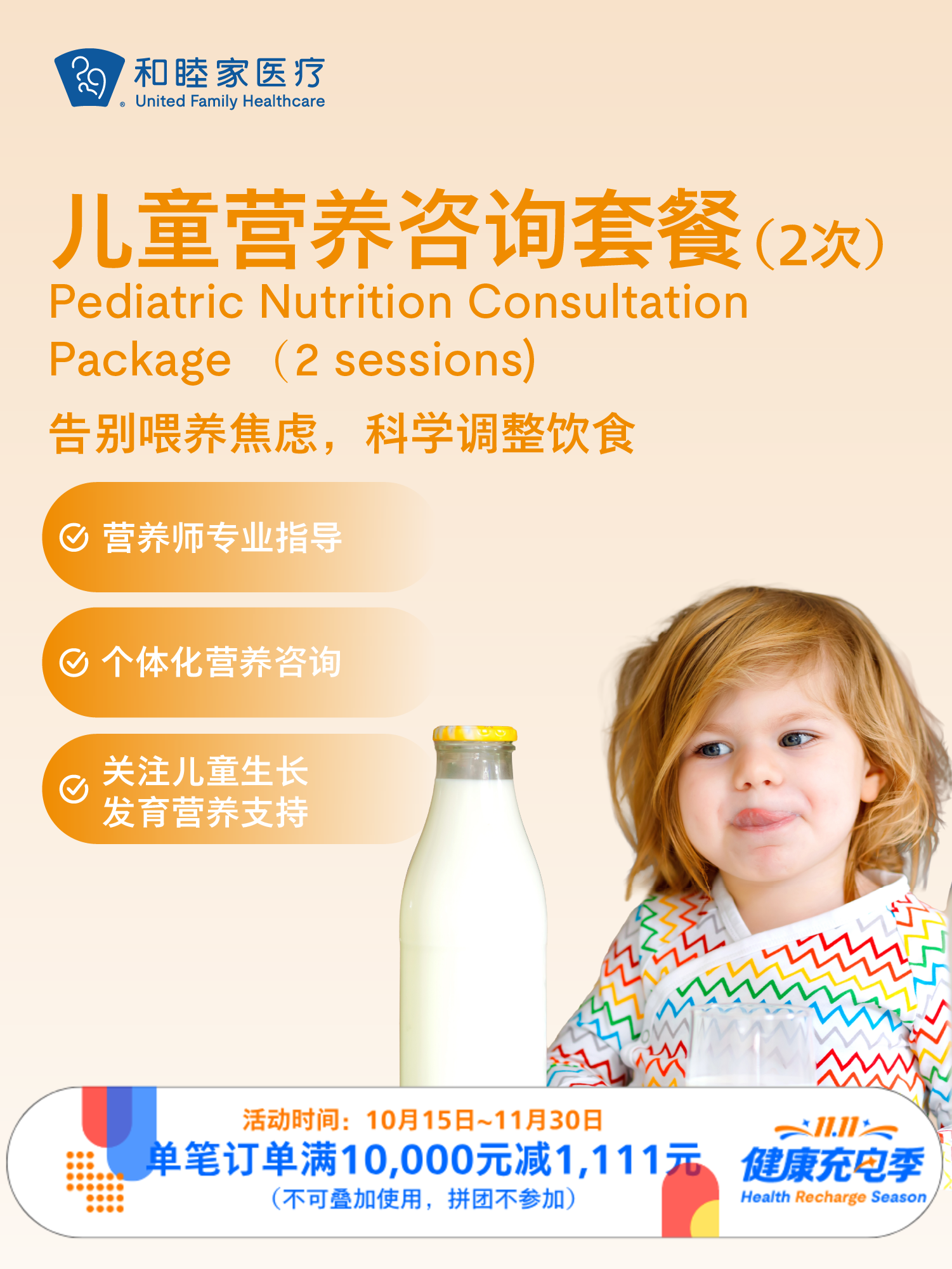 和睦家医疗
United Family Healthcare

儿童营养咨询套餐(2次)
Pediatric Nutrition Consultation Package （2 sessions)

告别喂养焦虑，科学调整饮食

营养师专业指导

个体化营养咨询

关注儿童生长
发育营养支持

活动时间：10月15日~11月30日
单笔订单满10,000元减1,111元
（不可叠加使用，拼团不参加）

11.11
健康充电季
Health Recharge Season